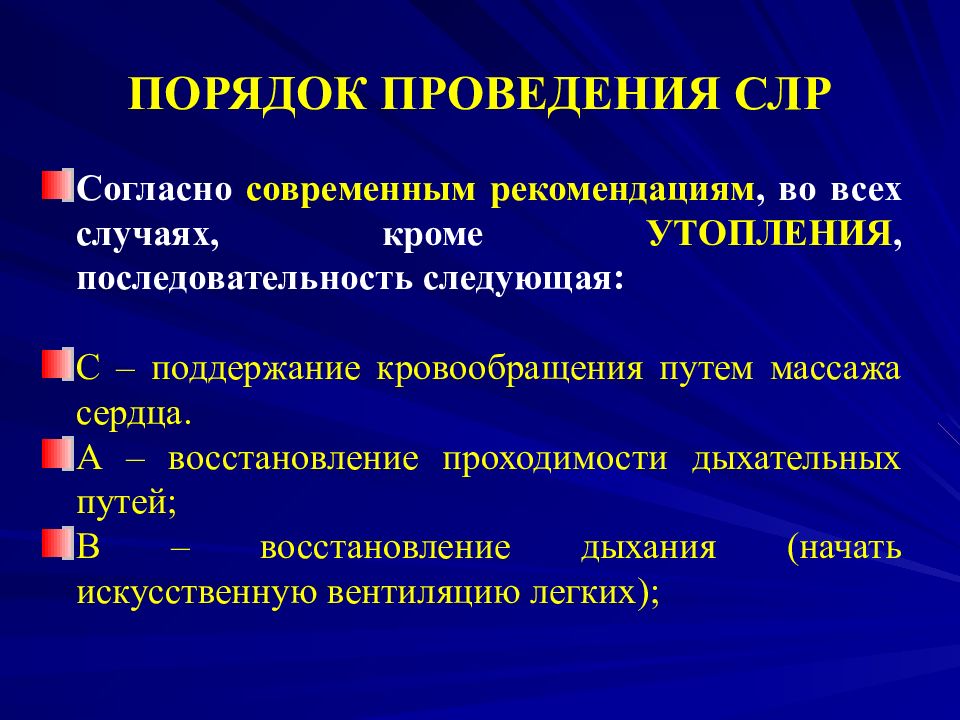 ПОРЯДОК ПРОВЕДЕНИЯ СЛР

Согласно современным рекомендациям, во всех случаях, кроме УТОПЛЕНИЯ, последовательность следующая:

С – поддержание кровообращения путем массажа сердца.

А – восстановление проходимости дыхательных путей;

В – восстановление дыхания (начать искусственную вентиляцию легких);